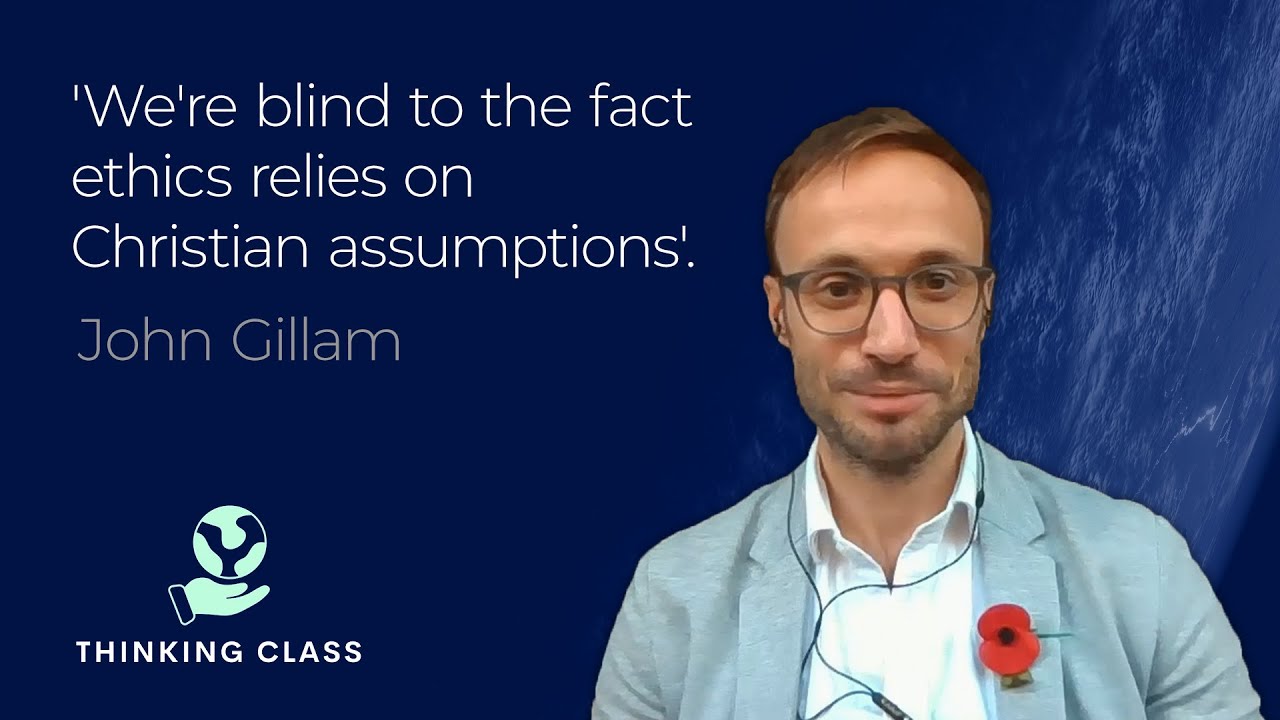 'We're blind to the fact ethics relies on Christian assumptions'.

John Gillam

THINKING CLASS